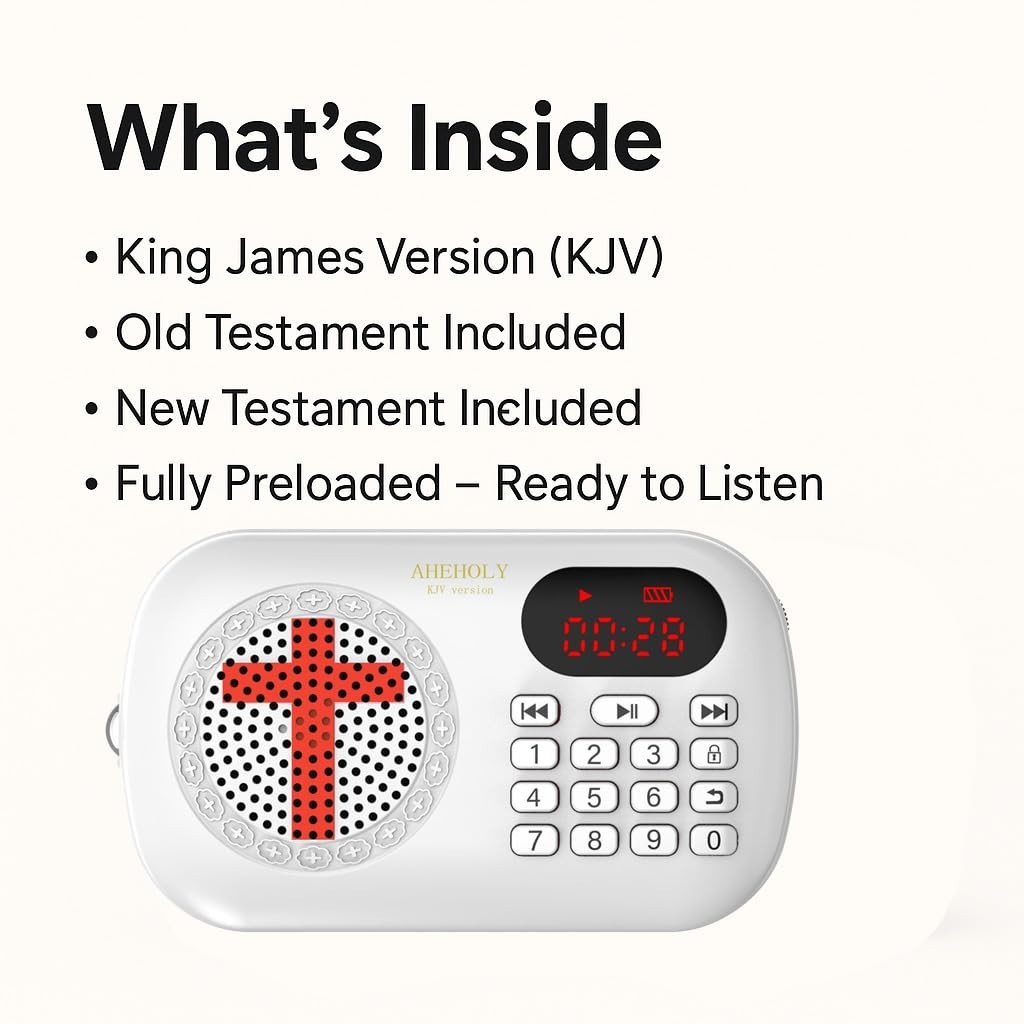 What's Inside

• King James Version (KJV)
• Old Testament Included
• New Testament Included
• Fully Preloaded – Ready to Listen

AHEHOLY
KJV version

00:28

1 2 3
4 5 6
7 8 9 0